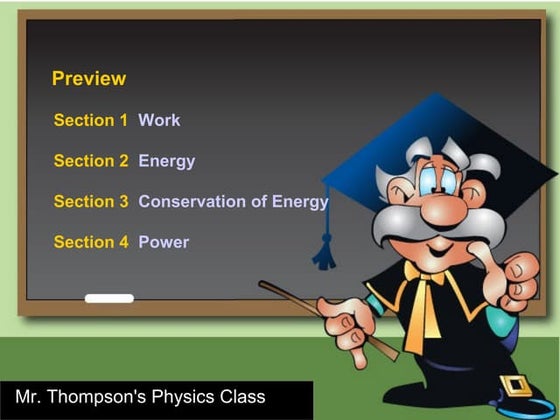 Preview

Section 1 Work

Section 2 Energy

Section 3 Conservation of Energy

Section 4 Power

Mr. Thompson's Physics Class